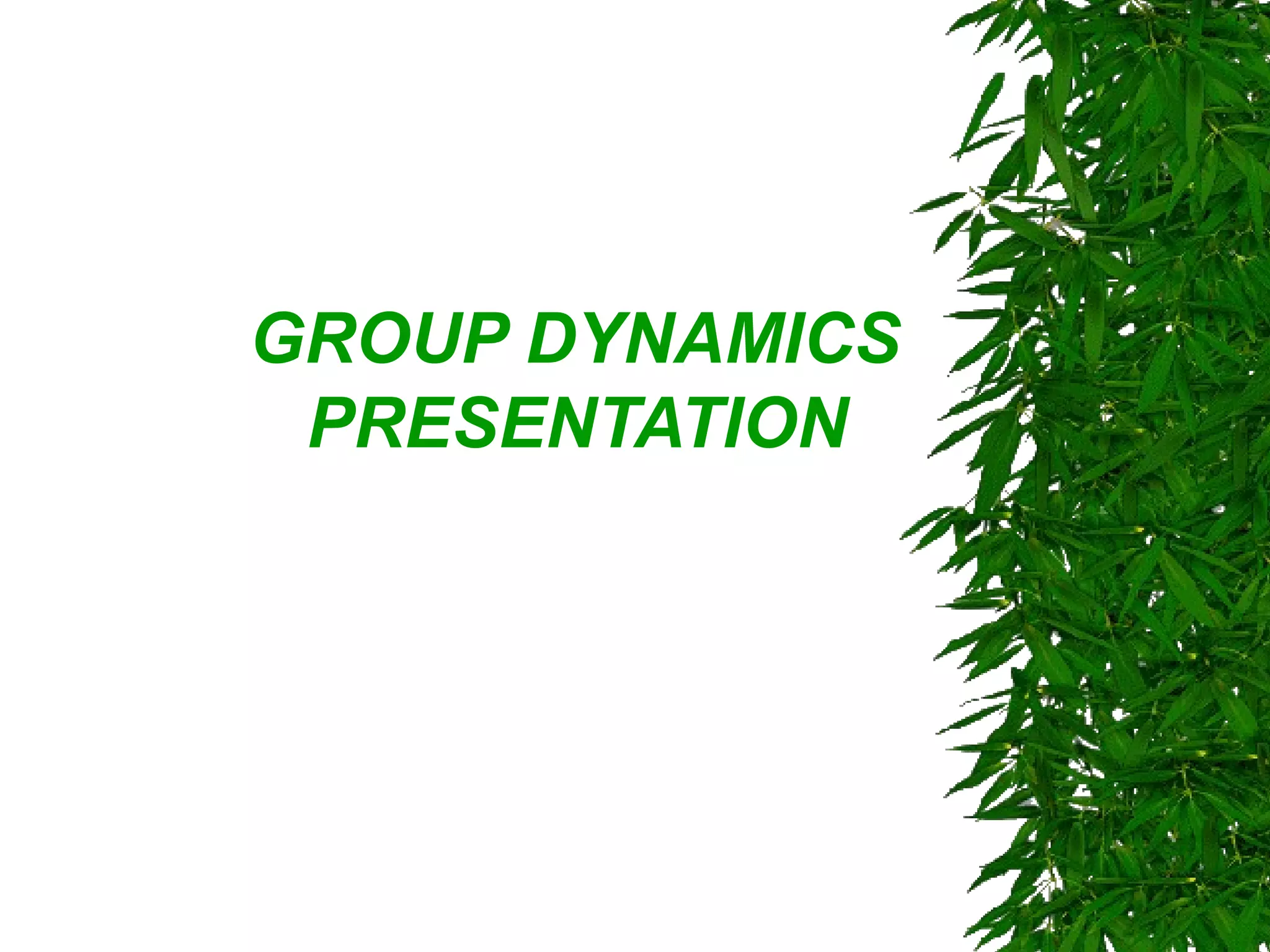 GROUP DYNAMICS
PRESENTATION